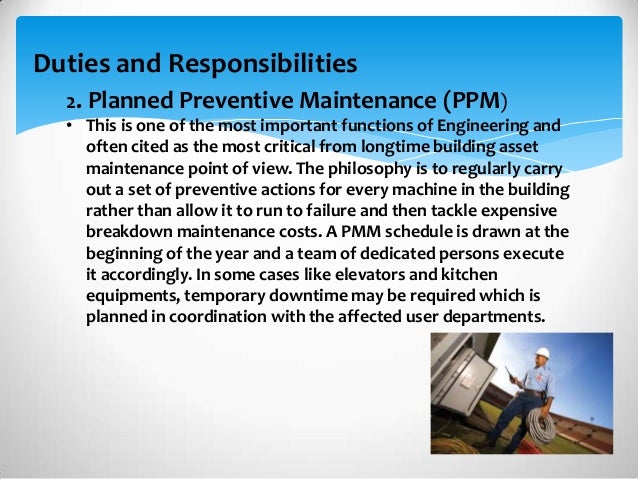 Duties and Responsibilities

2. Planned Preventive Maintenance (PPM)

• This is one of the most important functions of Engineering and often cited as the most critical from longtime building asset maintenance point of view. The philosophy is to regularly carry out a set of preventive actions for every machine in the building rather than allow it to run to failure and then tackle expensive breakdown maintenance costs. A PMM schedule is drawn at the beginning of the year and a team of dedicated persons execute it accordingly. In some cases like elevators and kitchen equipments, temporary downtime may be required which is planned in coordination with the affected user departments.